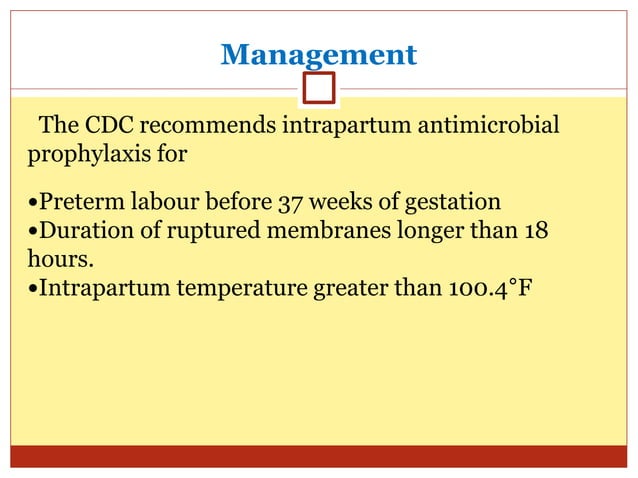 Management

The CDC recommends intrapartum antimicrobial prophylaxis for

•Preterm labour before 37 weeks of gestation
•Duration of ruptured membranes longer than 18 hours.
•Intrapartum temperature greater than 100.4°F